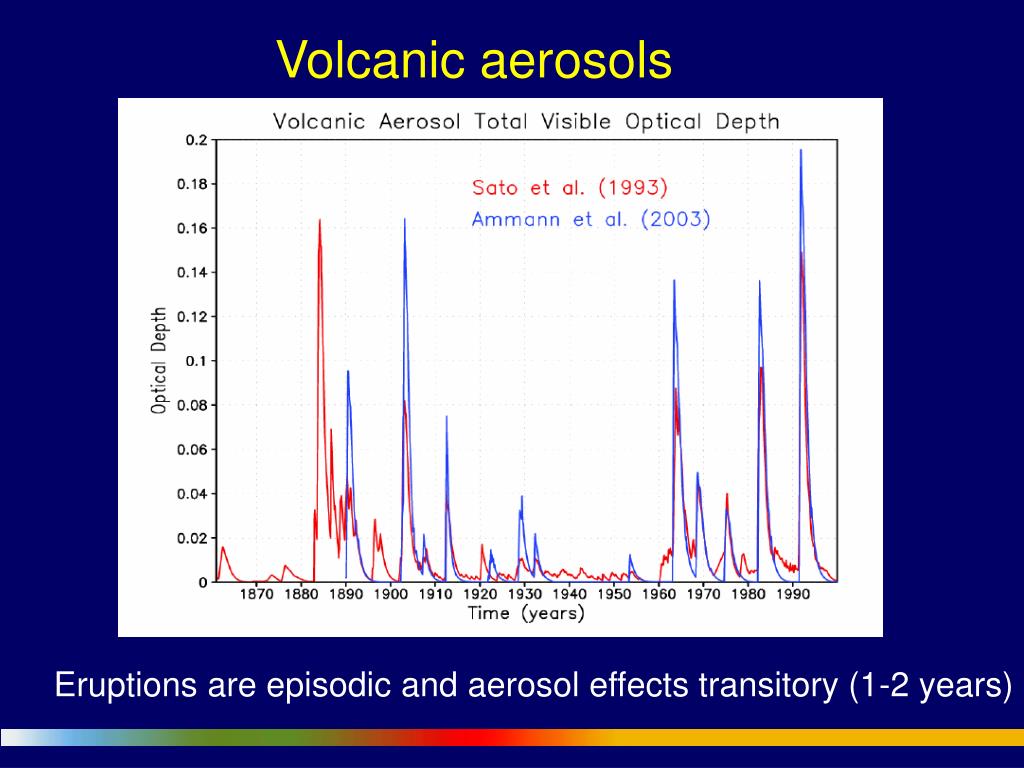 Volcanic aerosols

Volcanic Aerosol Total Visible Optical Depth

Sato et al. (1993)
Ammann et al. (2003)

Optical Depth

0.2
0.18
0.16
0.14
0.12
0.1
0.08
0.06
0.04
0.02
0

1870 1880 1890 1900 1910 1920 1930 1940 1950 1960 1970 1980 1990

Time (years)

Eruptions are episodic and aerosol effects transitory (1-2 years)